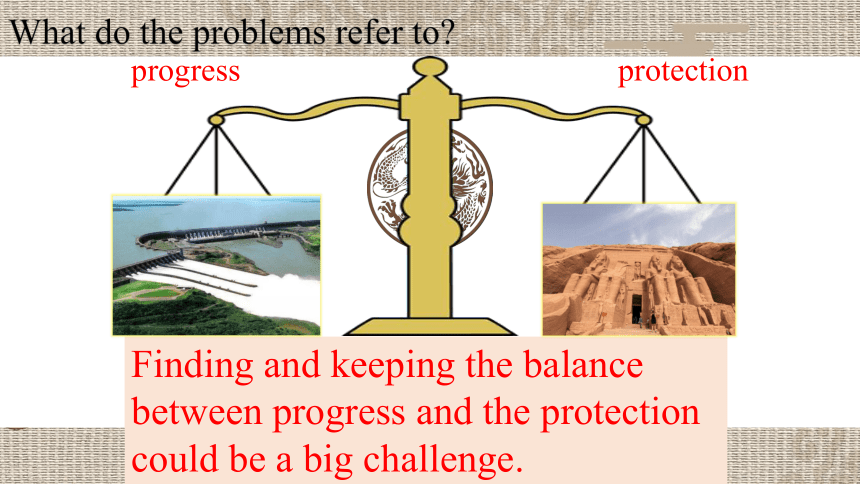 What do the problems refer to?

progress

protection

Finding and keeping the balance between progress and the protection could be a big challenge.